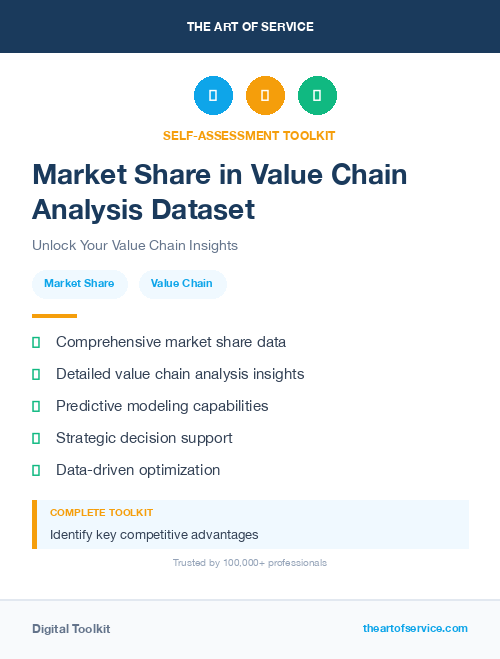 THE ART OF SERVICE

SELF-ASSESSMENT TOOLKIT

Market Share in Value Chain Analysis Dataset

Unlock Your Value Chain Insights

Market Share

Value Chain

Comprehensive market share data

Detailed value chain analysis insights

Predictive modeling capabilities

Strategic decision support

Data-driven optimization

COMPLETE TOOLKIT

Identify key competitive advantages

Trusted by 100,000+ professionals

Digital Toolkit

theartofservice.com